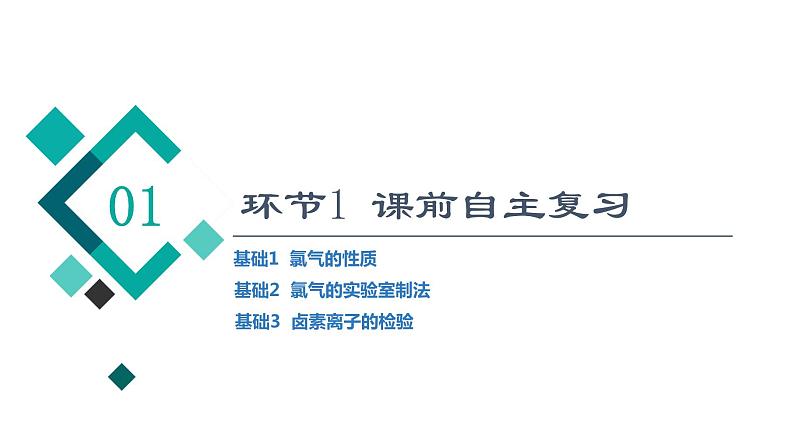 01

环节1 课前自主复习

基础1 氯气的性质
基础2 氯气的实验室制法
基础3 卤素离子的检验